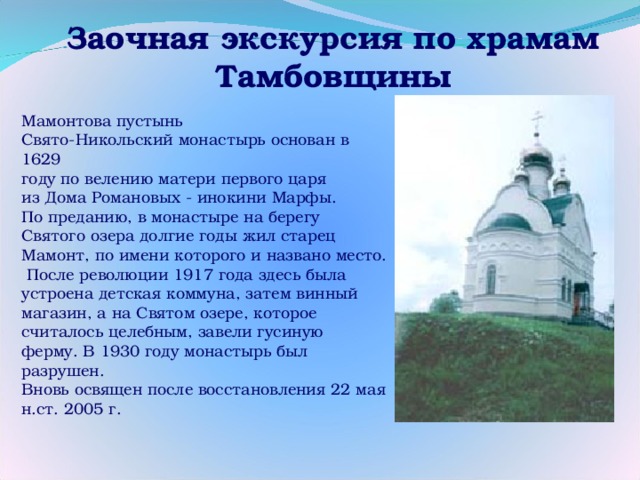 Заочная экскурсия по храмам Тамбовщины

Мамонтова пустынь
Свято-Никольский монастырь основан в 1629 году по велению матери первого царя из Дома Романовых - инокини Марфы. По преданию, в монастыре на берегу Святого озера долгие годы жил старец Мамонт, по имени которого и названо место.
После революции 1917 года здесь была устроена детская коммуна, затем винный магазин, а на Святом озере, которое считалось целебным, завели гусиную ферму. В 1930 году монастырь был разрушен.
Вновь освящен после восстановления 22 мая н.ст. 2005 г.